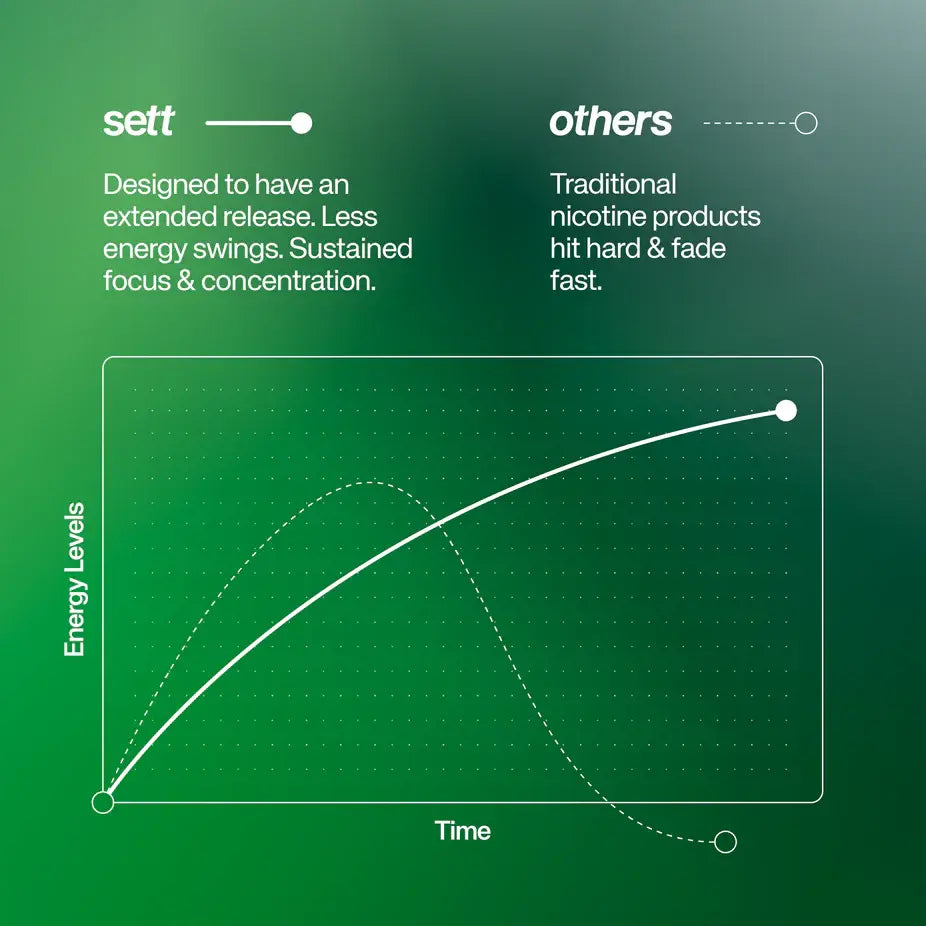 sett

Designed to have an extended release. Less energy swings. Sustained focus & concentration.

others

Traditional nicotine products hit hard & fade fast.

Energy Levels

Time